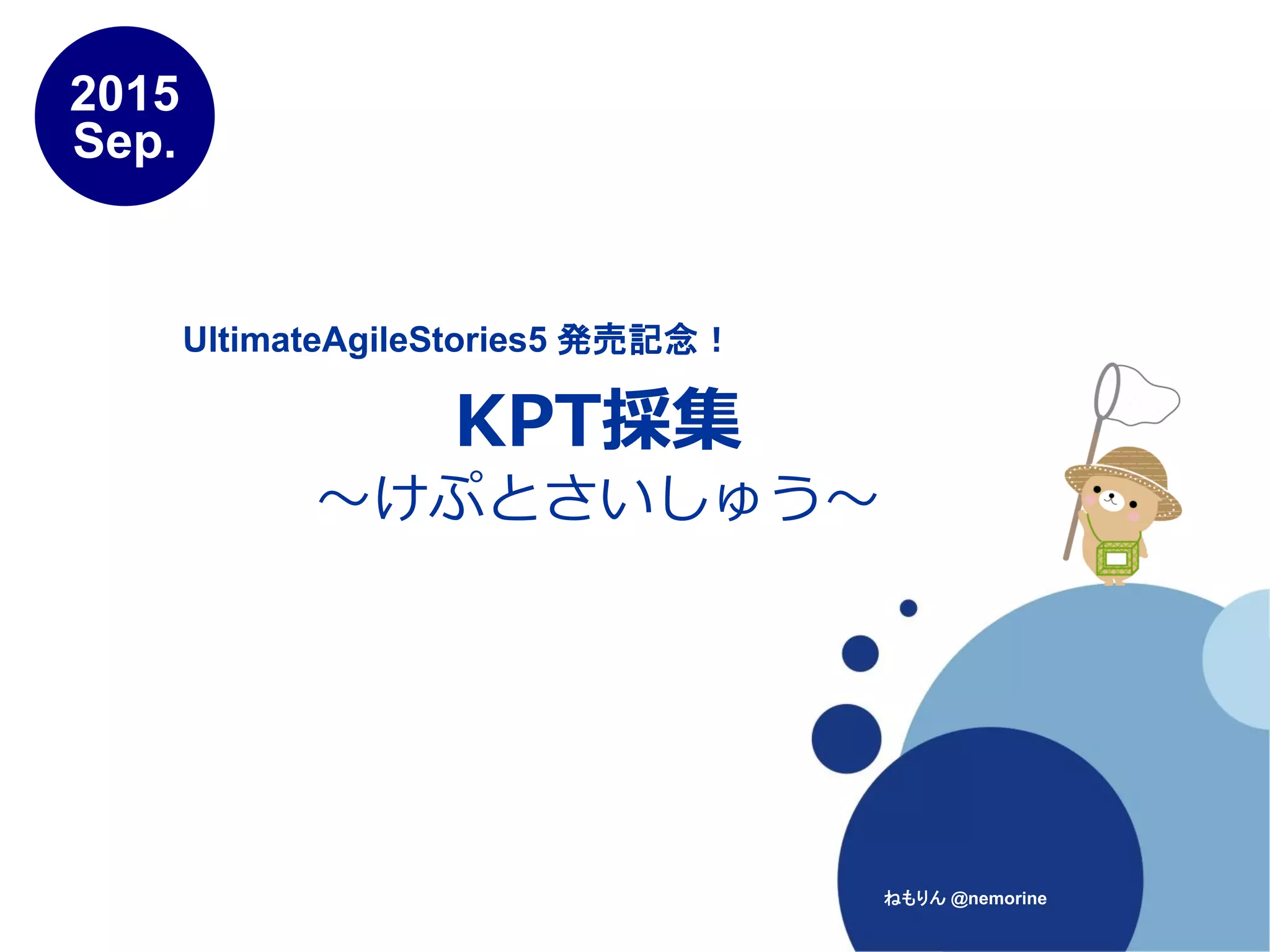 2015
Sep.

UltimateAgileStories5 発売記念！

KPT採集
～けぷとさいしゅう～

ねもりん @nemorine